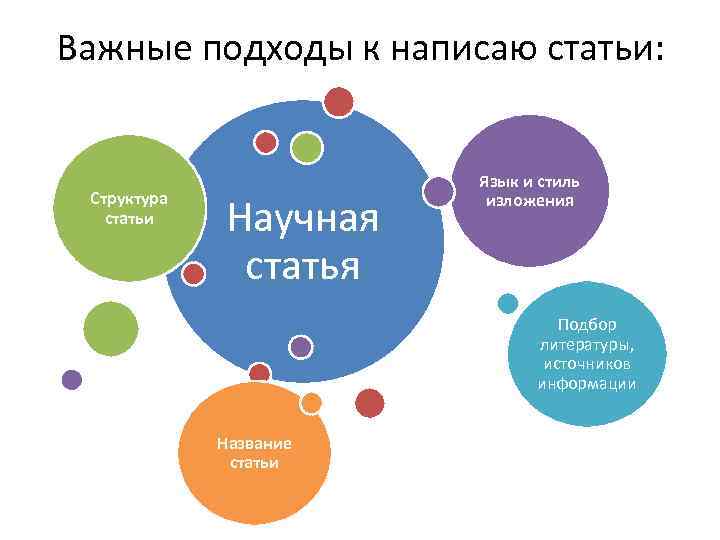 Важные подходы к написаю статьи:

Структура статьи

Научная статья

Язык и стиль изложения

Подбор литературы, источников информации

Название статьи